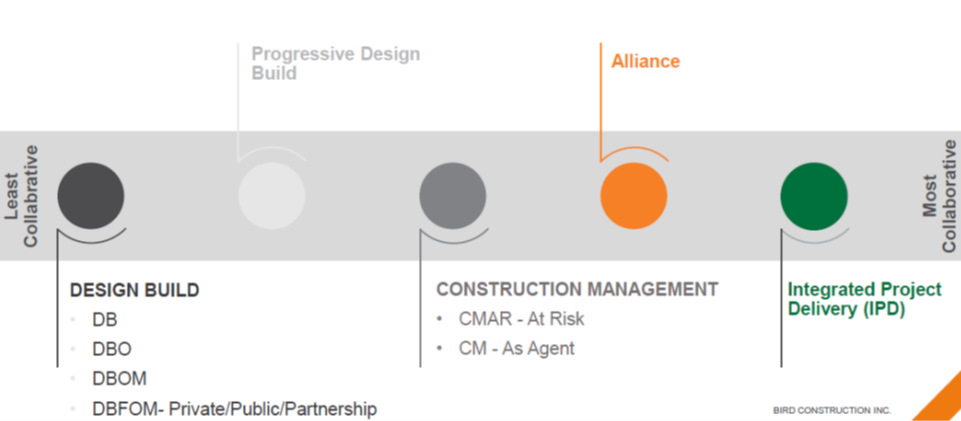 Progressive Design Build

Alliance

Least Collaborative

Most Collaborative

DESIGN BUILD
- DB
- DBO
- DBOM
- DBFOM- Private/Public/Partnership

CONSTRUCTION MANAGEMENT
- CMAR - At Risk
- CM - As Agent

Integrated Project Delivery (IPD)

BIRD CONSTRUCTION INC.